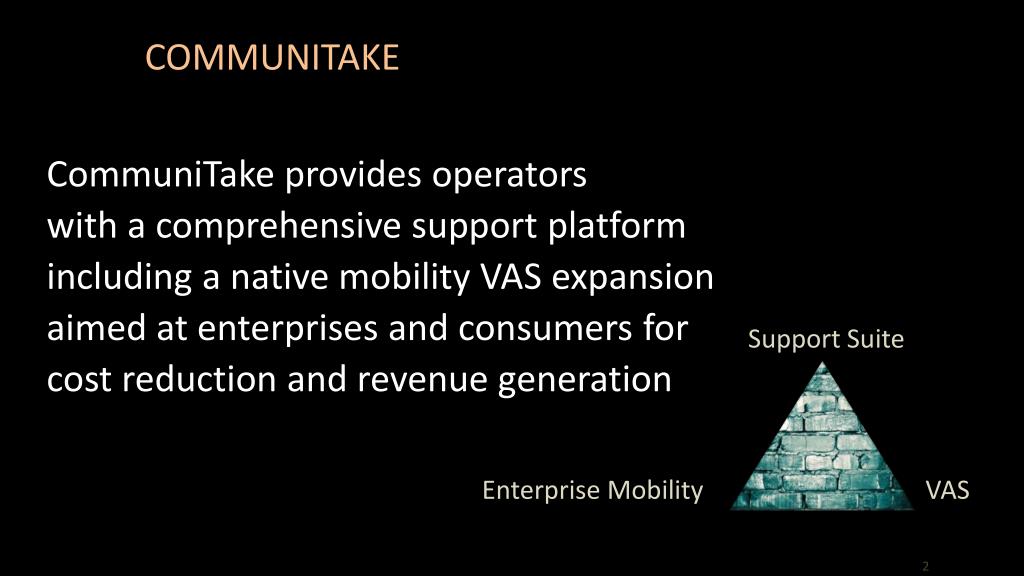 COMMUNITAKE

CommuniTake provides operators with a comprehensive support platform including a native mobility VAS expansion aimed at enterprises and consumers for cost reduction and revenue generation

Support Suite

Enterprise Mobility

VAS

2